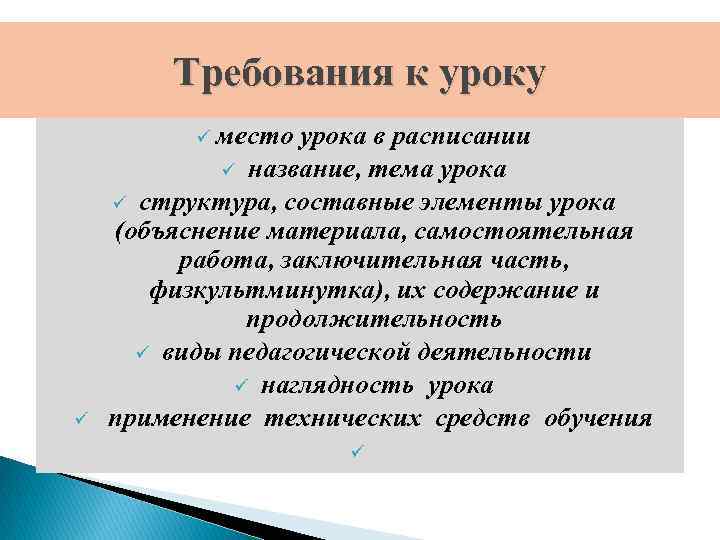 Требования к уроку

✓ место урока в расписании
✓ название, тема урока
✓ структура, составные элементы урока (объяснение материала, самостоятельная работа, заключительная часть, физкультминутка), их содержание и продолжительность
✓ виды педагогической деятельности
✓ наглядность урока
✓ применение технических средств обучения
✓